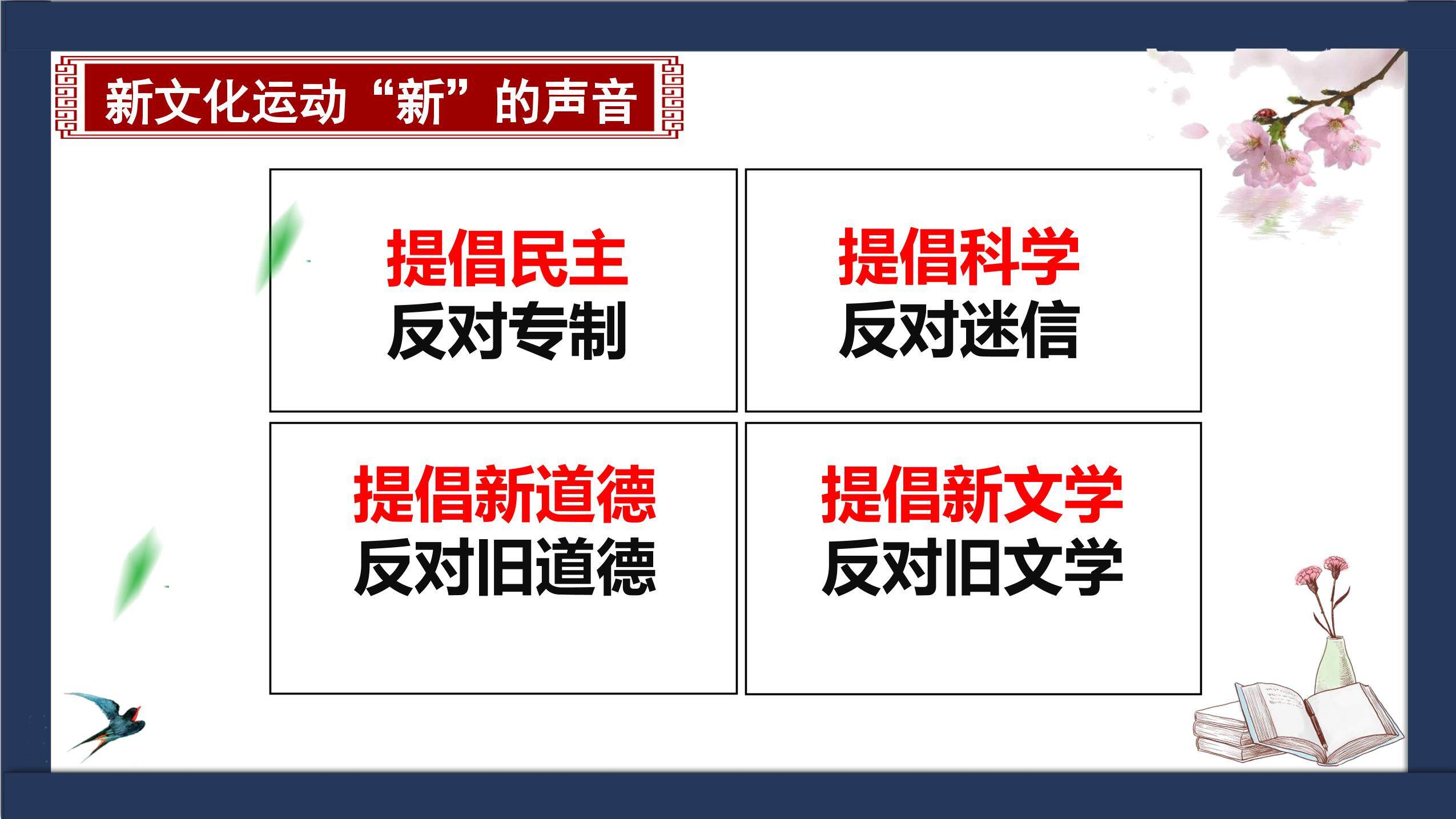 新文化运动“新”的声音

提倡民主
反对专制

提倡科学
反对迷信

提倡新道德
反对旧道德

提倡新文学
反对旧文学